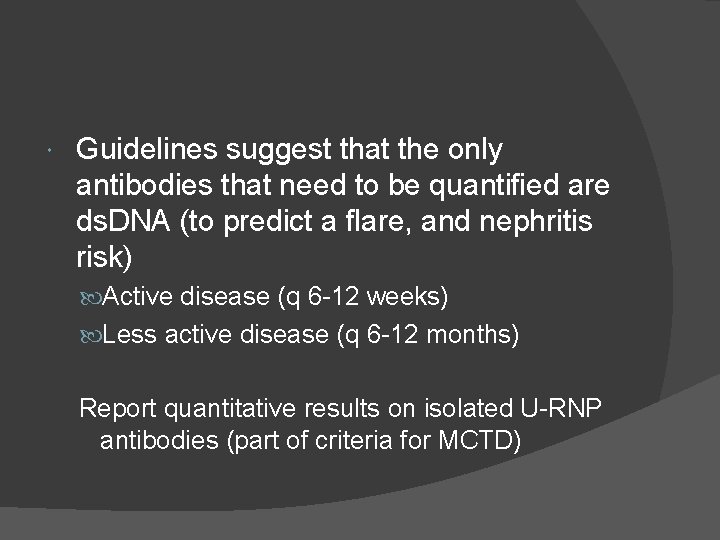 Guidelines suggest that the only antibodies that need to be quantified are dsDNA (to predict a flare, and nephritis risk)

Active disease (q 6-12 weeks)

Less active disease (q 6-12 months)

Report quantitative results on isolated U-RNP antibodies (part of criteria for MCTD)